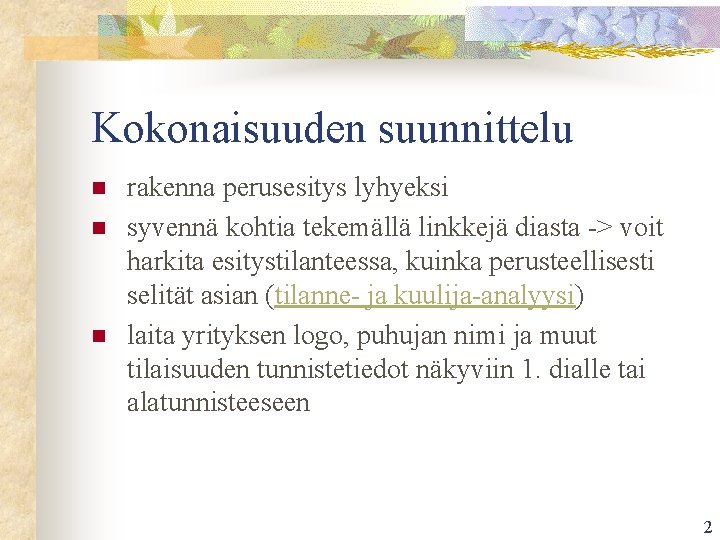 Kokonaisuuden suunnittelu

- rakenna perusesitys lyhyeksi
- syvennä kohtia tekemällä linkkejä diasta -> voit harkita esitystilanteessa, kuinka perusteellisesti selität asian (tilanne- ja kuulija-analyysi)
- laita yrityksen logo, puhujan nimi ja muut tilaisuuden tunnistetiedot näkyviin 1. dialle tai alatunnisteeseen

2